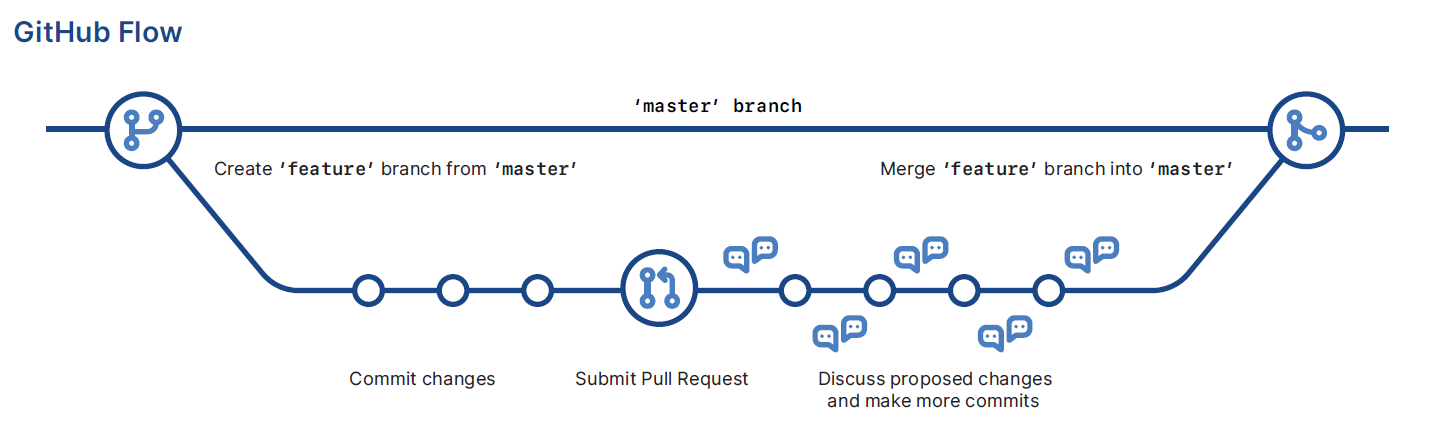 GitHub Flow

'master' branch

Create 'feature' branch from 'master'

Merge 'feature' branch into 'master'

Commit changes

Submit Pull Request

Discuss proposed changes and make more commits